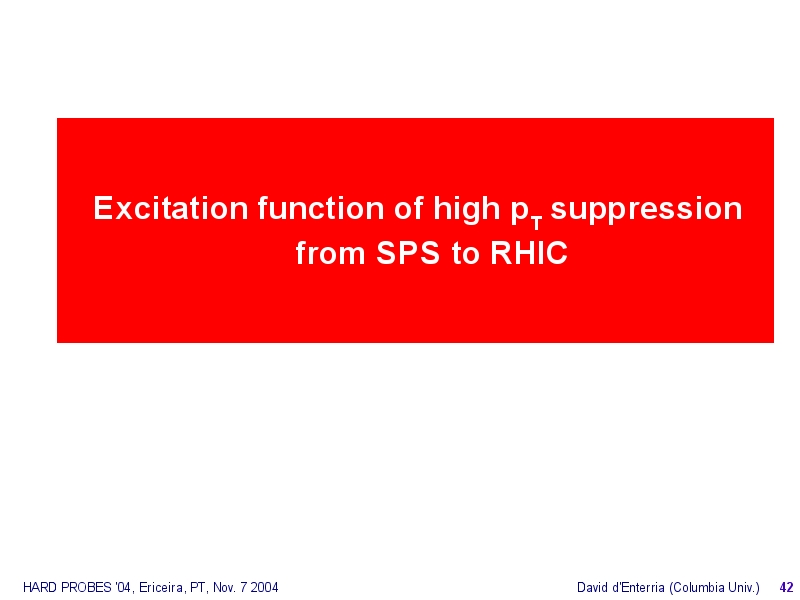 Excitation function of high $p_T$ suppression from SPS to RHIC

HARD PROBES '04, Ericeira, PT, Nov. 7 2004

David d'Enterria (Columbia Univ.) 42